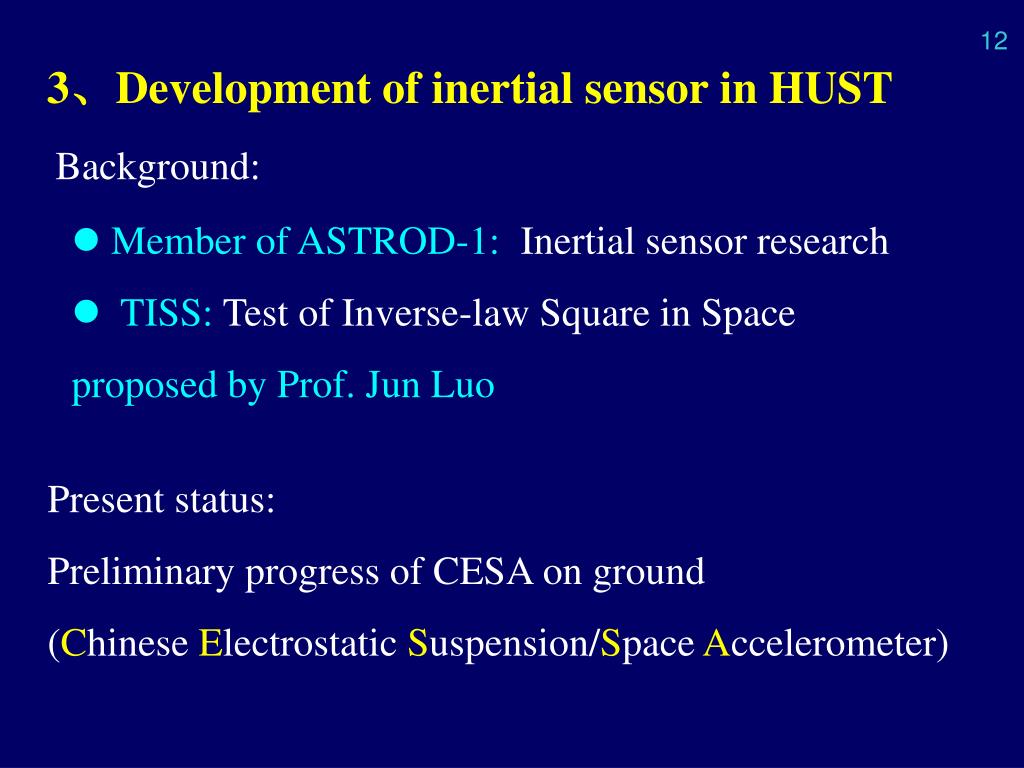 12

3、Development of inertial sensor in HUST

Background:

● Member of ASTROD-1: Inertial sensor research

● TISS: Test of Inverse-law Square in Space proposed by Prof. Jun Luo

Present status:

Preliminary progress of CESA on ground

(Chinese Electrostatic Suspension/Space Accelerometer)